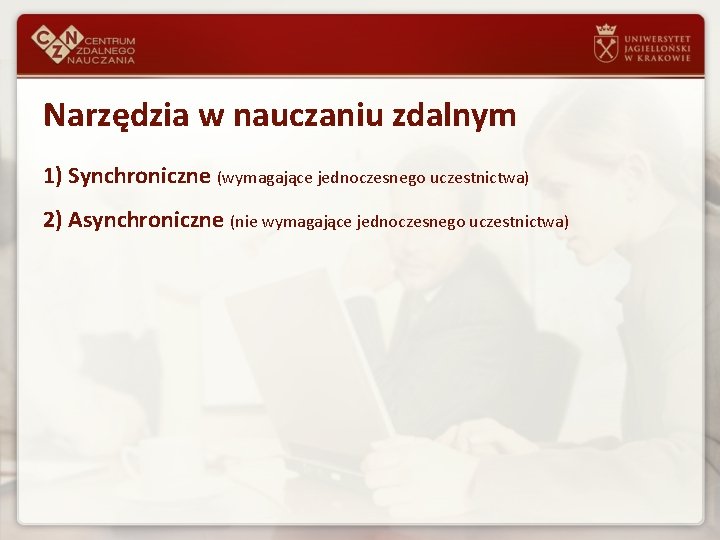 CZN CENTRUM ZDALNEGO NAUCZANIA

UNIWERSYTET JAGIELLOŃSKI W KRAKOWIE

Narzędzia w nauczaniu zdalnym

1) Synchroniczne (wymagające jednoczesnego uczestnictwa)

2) Asynchroniczne (nie wymagające jednoczesnego uczestnictwa)